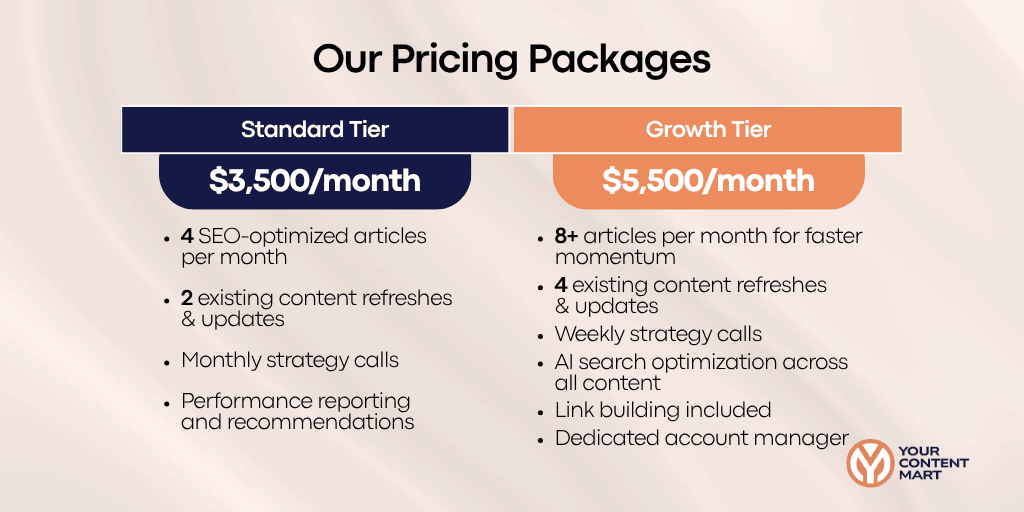 Our Pricing Packages

Standard Tier

$3,500/month

• 4 SEO-optimized articles per month
• 2 existing content refreshes & updates
• Monthly strategy calls
• Performance reporting and recommendations

Growth Tier

$5,500/month

• 8+ articles per month for faster momentum
• 4 existing content refreshes & updates
• Weekly strategy calls
• AI search optimization across all content
• Link building included
• Dedicated account manager

YOUR CONTENT MART